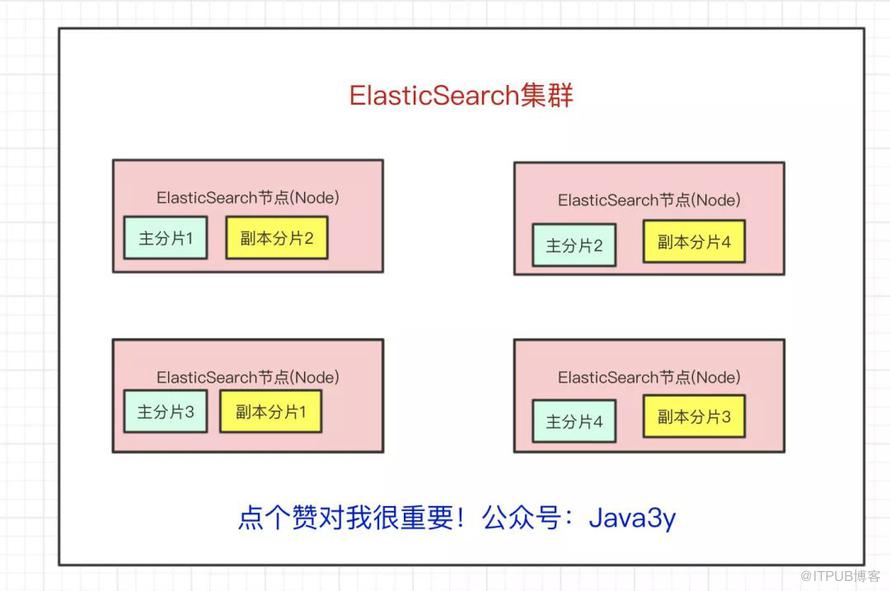 ElasticSearch集群

ElasticSearch节点(Node)

主分片1

副本分片2

ElasticSearch节点(Node)

主分片2

副本分片4

ElasticSearch节点(Node)

主分片3

副本分片1

ElasticSearch节点(Node)

主分片4

副本分片3

点个赞对我很重要！公众号：Java3y

@ITPUB博客